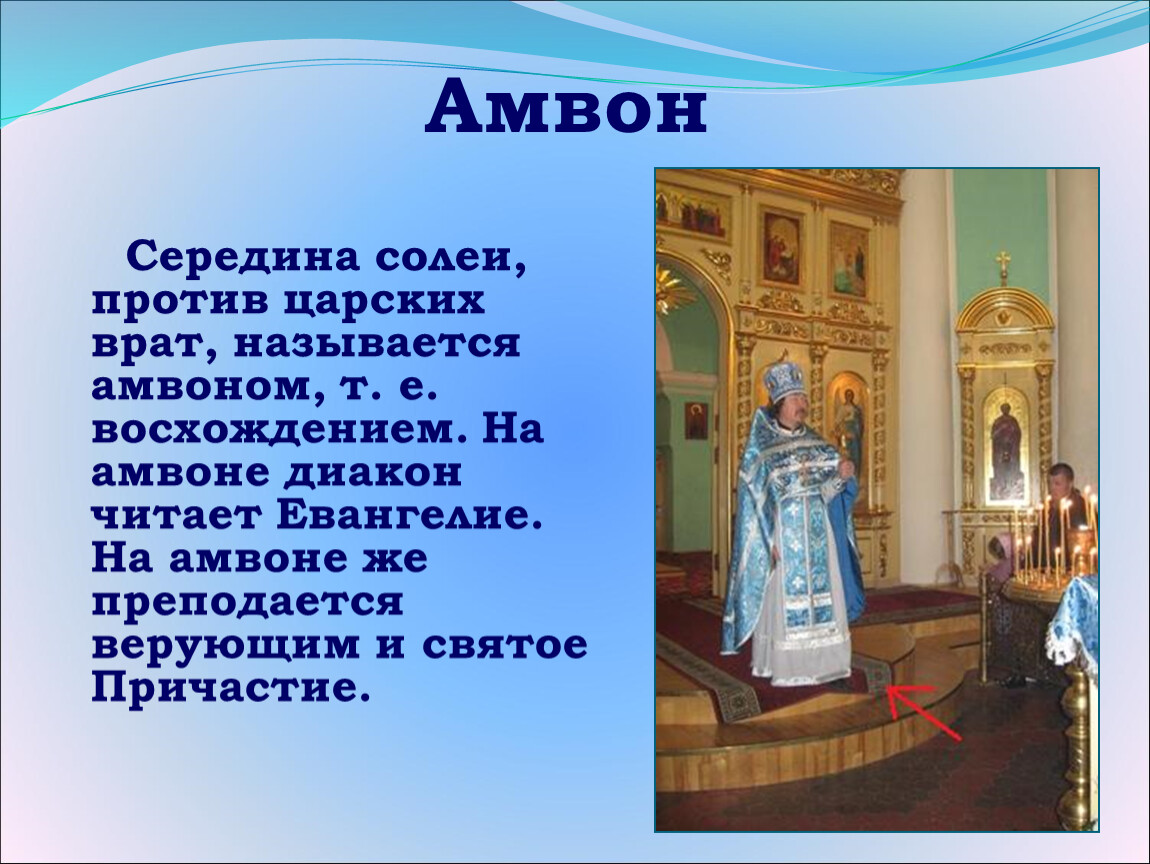 Амвон

Середина солеи, против царских врат, называется амвоном, т. е. восхождением. На амвоне диакон читает Евангелие. На амвоне же преподается верующим и святое Причастие.